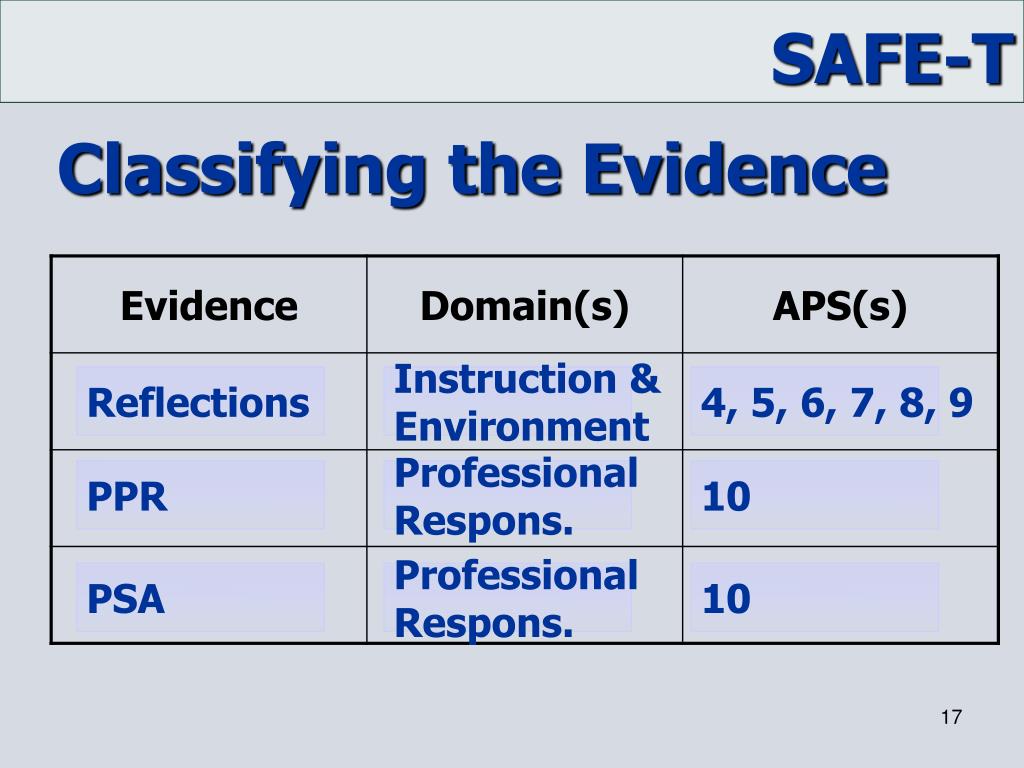 SAFE-T

Classifying the Evidence

| Evidence | Domain(s) | APS(s) |
|---|---|---|
| Reflections | Instruction & Environment | 4, 5, 6, 7, 8, 9 |
| PPR | Professional Respons. | 10 |
| PSA | Professional Respons. | 10 |

17